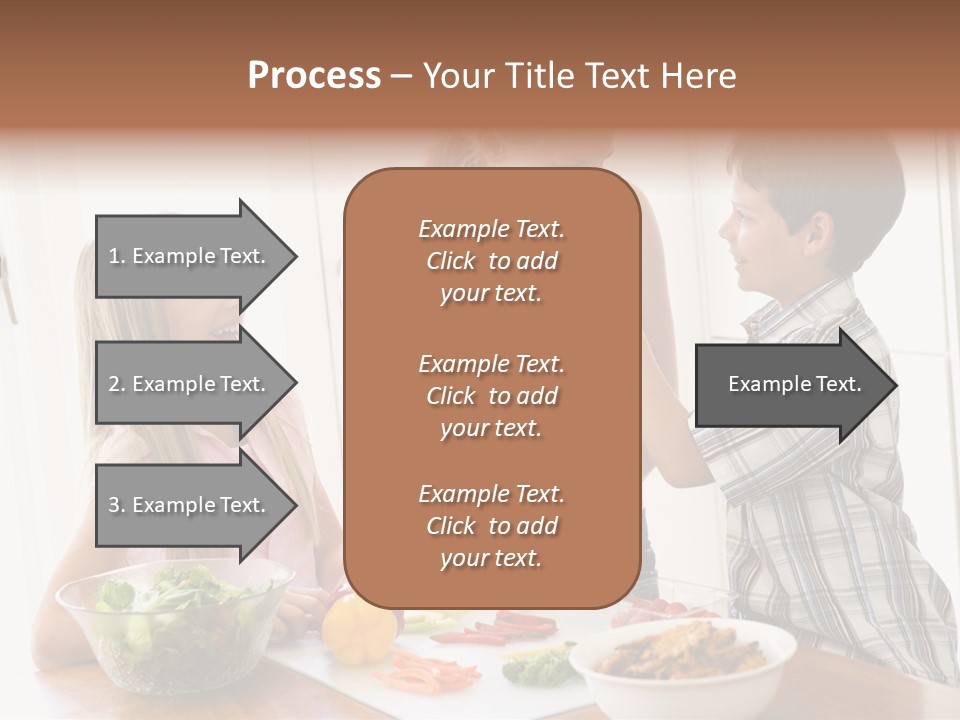 Process – Your Title Text Here

1. Example Text.

2. Example Text.

3. Example Text.

Example Text. Click to add your text.

Example Text. Click to add your text.

Example Text. Click to add your text.

Example Text.